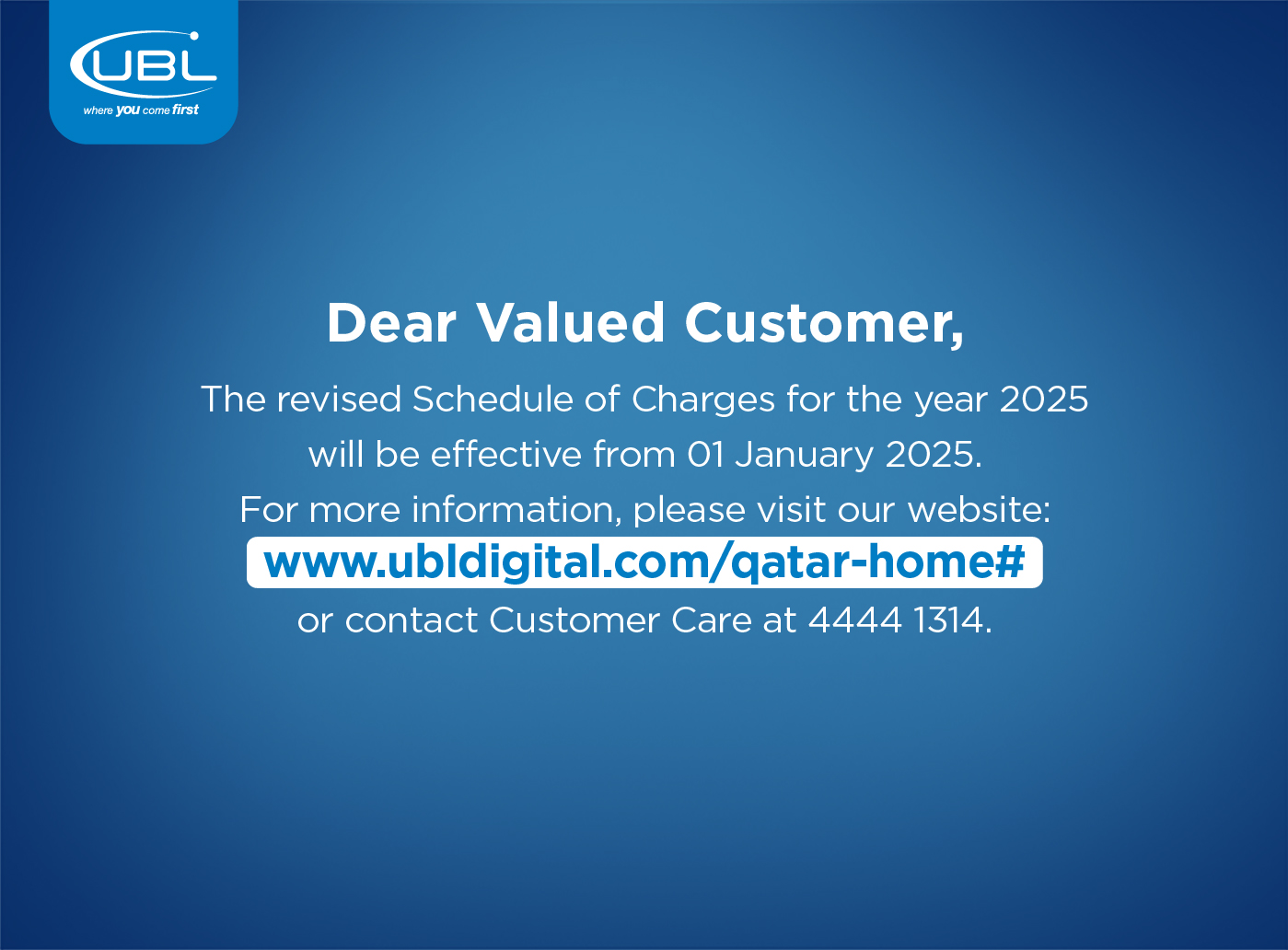 UBL
where you come first

Dear Valued Customer,

The revised Schedule of Charges for the year 2025 will be effective from 01 January 2025.
For more information, please visit our website:
www.ubldigital.com/qatar-home#
or contact Customer Care at 4444 1314.